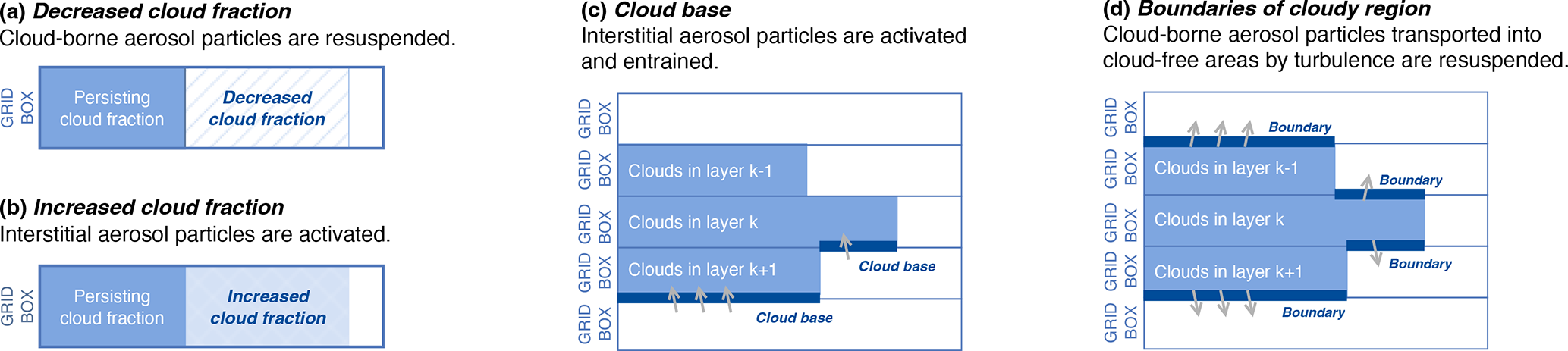 (a) Decreased cloud fraction
Cloud-borne aerosol particles are resuspended.

GRID BOX
Persisting cloud fraction
Decreased cloud fraction

(b) Increased cloud fraction
Interstitial aerosol particles are activated.

GRID BOX
Persisting cloud fraction
Increased cloud fraction

(c) Cloud base
Interstitial aerosol particles are activated and entrained.

GRID BOX
GRID BOX
Clouds in layer k-1
GRID BOX
Clouds in layer k
GRID BOX
Clouds in layer k+1
Cloud base
GRID BOX
Cloud base

(d) Boundaries of cloudy region
Cloud-borne aerosol particles transported into cloud-free areas by turbulence are resuspended.

GRID BOX
Boundary
GRID BOX
Clouds in layer k-1
Boundary
GRID BOX
Clouds in layer k
GRID BOX
Clouds in layer k+1
Boundary
GRID BOX
Boundary